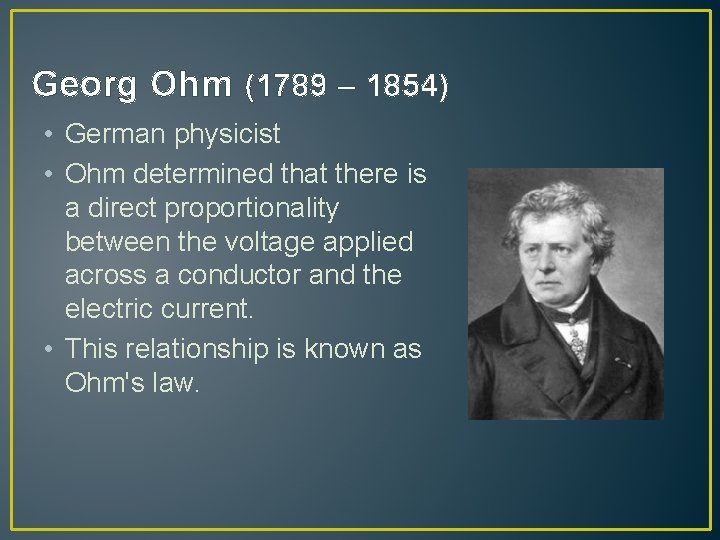 Georg Ohm (1789 – 1854)

• German physicist
• Ohm determined that there is a direct proportionality between the voltage applied across a conductor and the electric current.
• This relationship is known as Ohm's law.